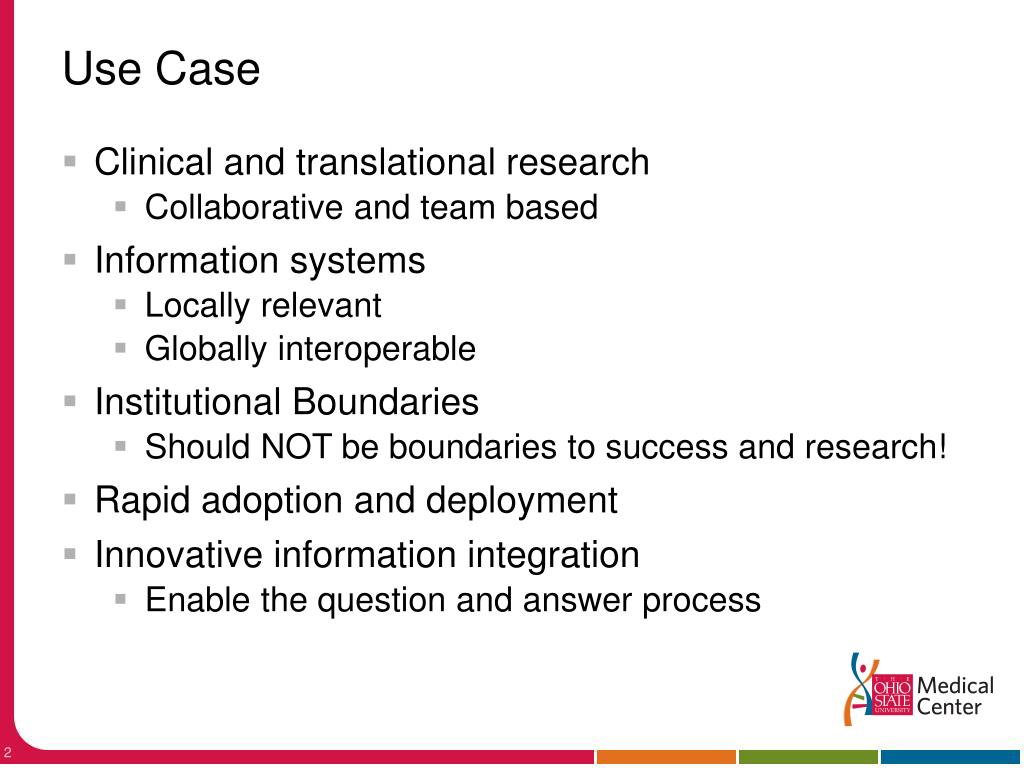 Use Case

- Clinical and translational research
  - Collaborative and team based
- Information systems
  - Locally relevant
  - Globally interoperable
- Institutional Boundaries
  - Should NOT be boundaries to success and research!
- Rapid adoption and deployment
- Innovative information integration
  - Enable the question and answer process

THE OHIO STATE UNIVERSITY Medical Center

2